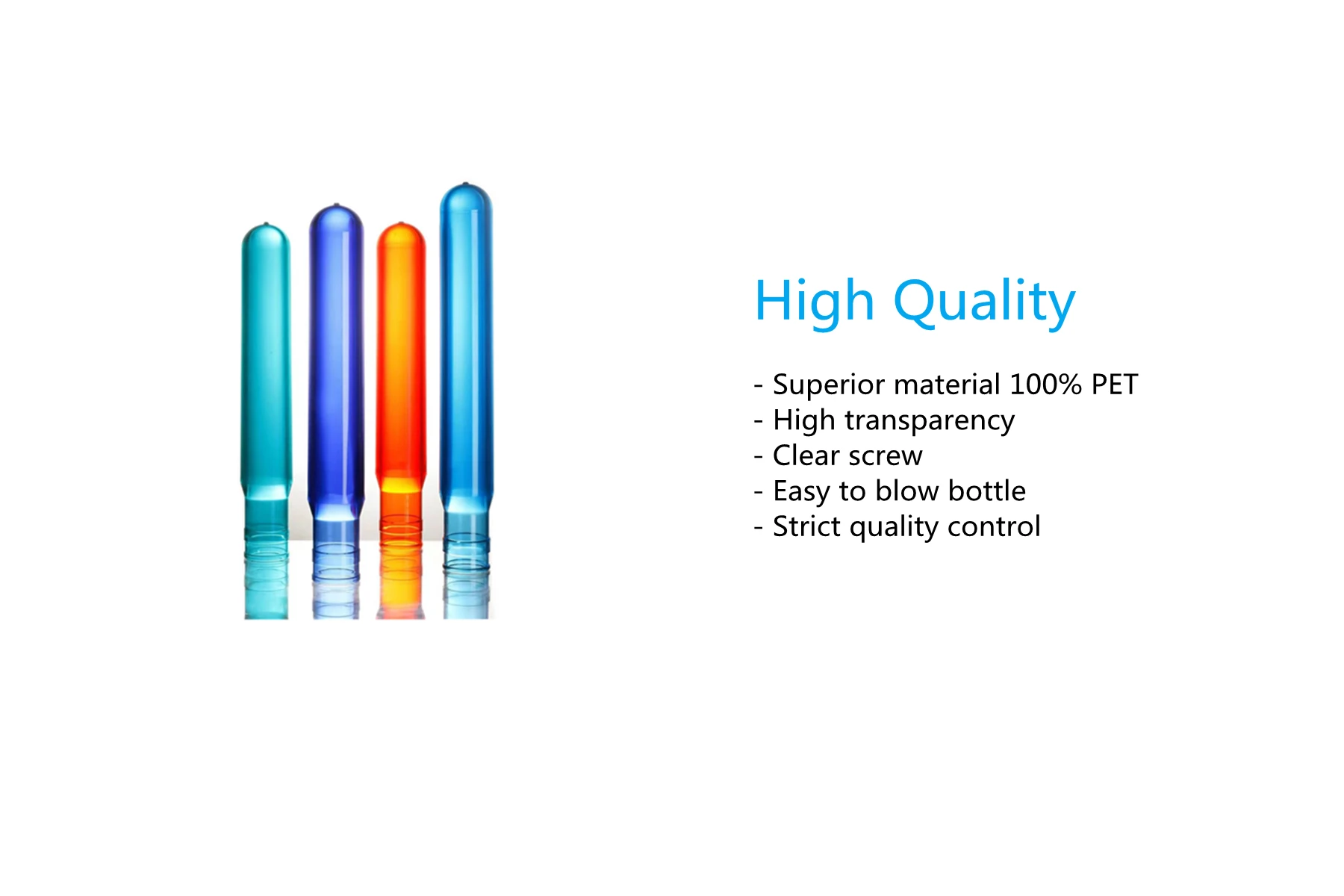 High Quality

- Superior material 100% PET
- High transparency
- Clear screw
- Easy to blow bottle
- Strict quality control